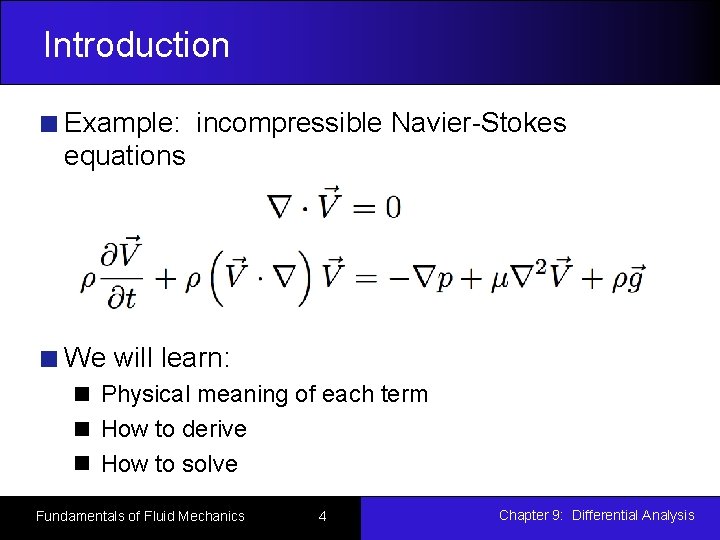 Introduction

Example: incompressible Navier-Stokes equations

$\nabla \cdot \vec{V} = 0$

$\rho \frac{\partial \vec{V}}{\partial t} + \rho \left( \vec{V} \cdot \nabla \right) \vec{V} = -\nabla p + \mu \nabla^2 \vec{V} + \rho \vec{g}$

We will learn:

Physical meaning of each term

How to derive

How to solve

Fundamentals of Fluid Mechanics

4

Chapter 9: Differential Analysis